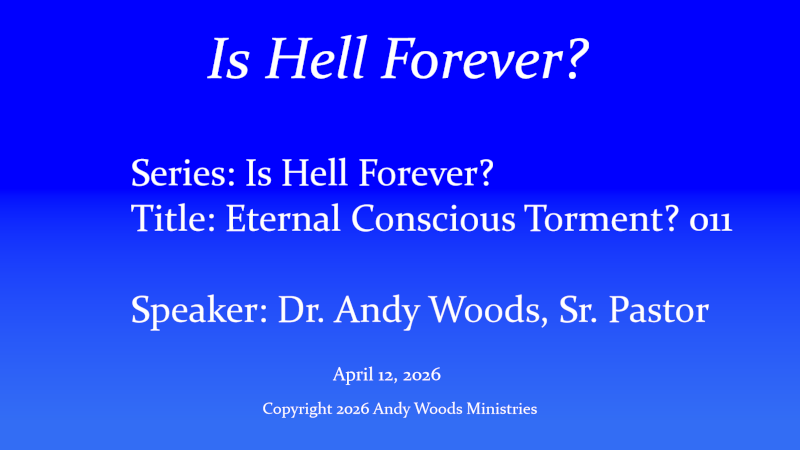 Is Hell Forever?

Series: Is Hell Forever?
Title: Eternal Conscious Torment? 011

Speaker: Dr. Andy Woods, Sr. Pastor

April 12, 2026

Copyright 2026 Andy Woods Ministries